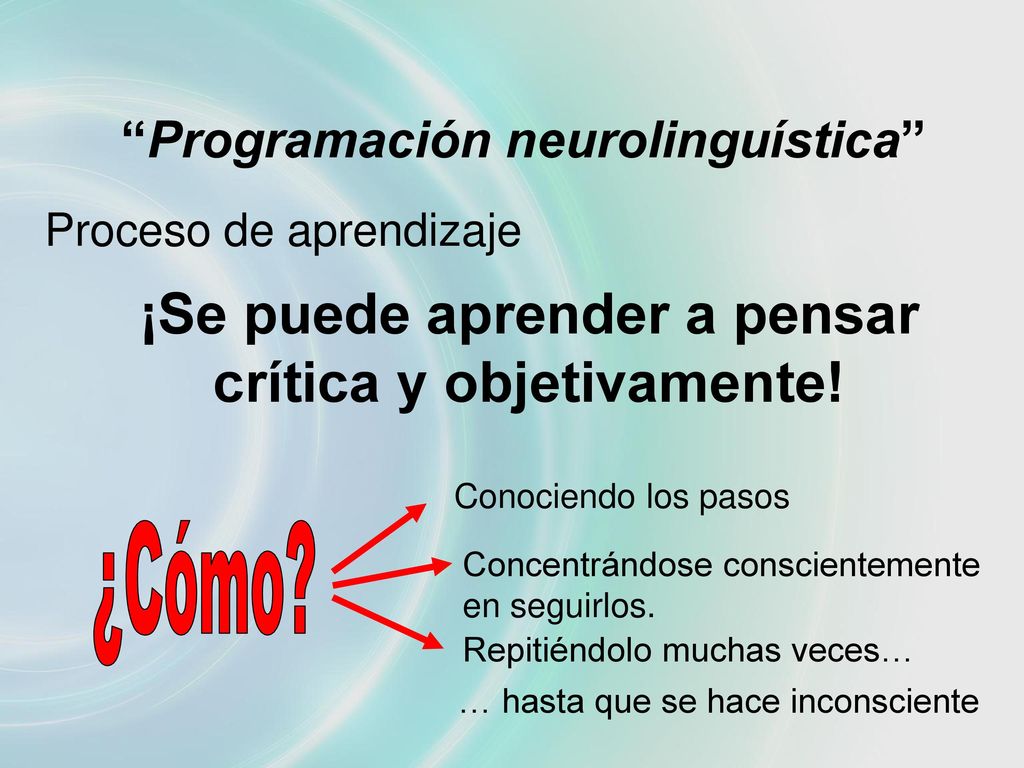 “Programación neurolinguística”

Proceso de aprendizaje

¡Se puede aprender a pensar crítica y objetivamente!

¿Cómo?

Conociendo los pasos

Concentrándose conscientemente en seguirlos.

Repitiéndolo muchas veces…

… hasta que se hace inconsciente